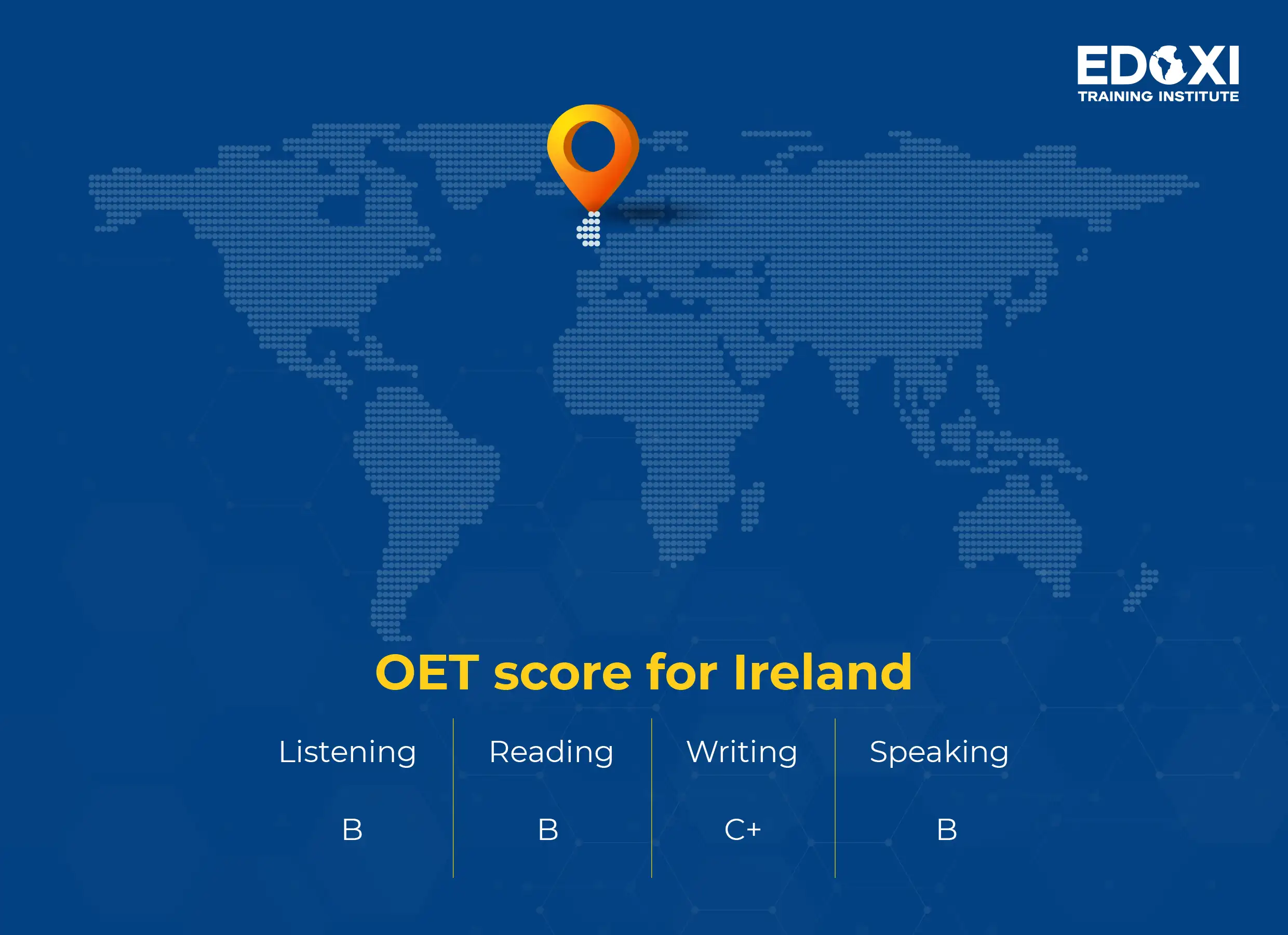 EDOXI
TRAINING INSTITUTE

OET score for Ireland

| Listening | Reading | Writing | Speaking |
|---|---|---|---|
| B | B | C+ | B |